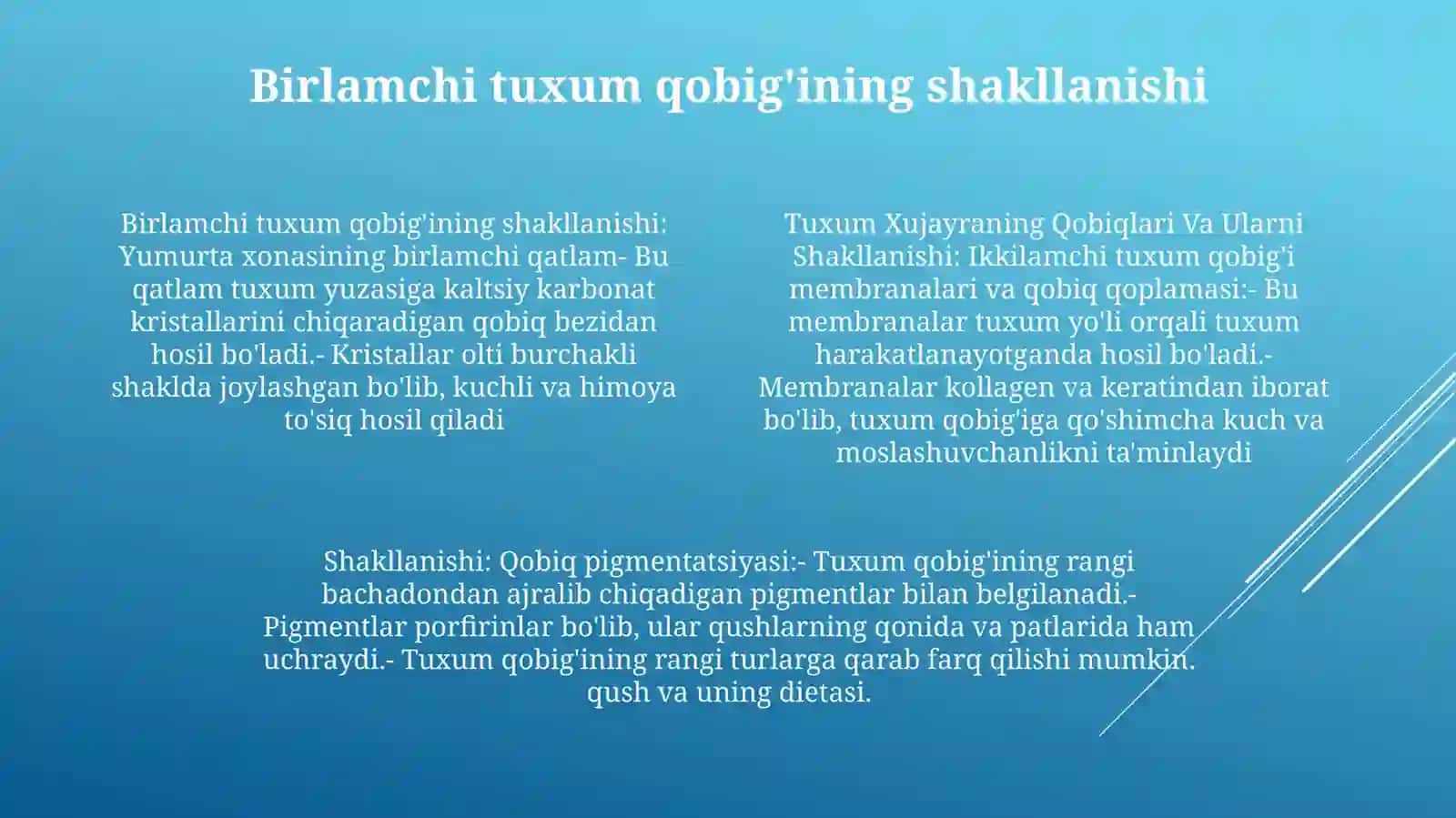 Birlamchi tuxum qobig'ining shakllanishi

Birlamchi tuxum qobig'ining shakllanishi: Yumurta xonasining birlamchi qatlam- Bu qatlam tuxum yuzasiga kaltsiy karbonat kristallarini chiqaradigan qobiq bezidan hosil bo'ladi.- Kristallar olti burchakli shaklda joylashgan bo'lib, kuchli va himoya to'siq hosil qiladi

Tuxum Xujayraning Qobiqlari Va Ularni Shakllanishi: Ikkilamchi tuxum qobig'i membranalari va qobiq qoplamasi:- Bu membranalar tuxum yo'li orqali tuxum harakatlanayotganda hosil bo'ladi.- Membranalar kollagen va keratindan iborat bo'lib, tuxum qobig'iga qo'shimcha kuch va moslashuvchanlikni ta'minlaydi

Shakllanishi: Qobiq pigmentatsiyasi:- Tuxum qobig'ining rangi bachadondan ajralib chiqadigan pigmentlar bilan belgilanadi.- Pigmentlar porfirinlar bo'lib, ular qushlarning qonida va patlarida ham uchraydi.- Tuxum qobig'ining rangi turlarga qarab farq qilishi mumkin. qush va uning dietasi.